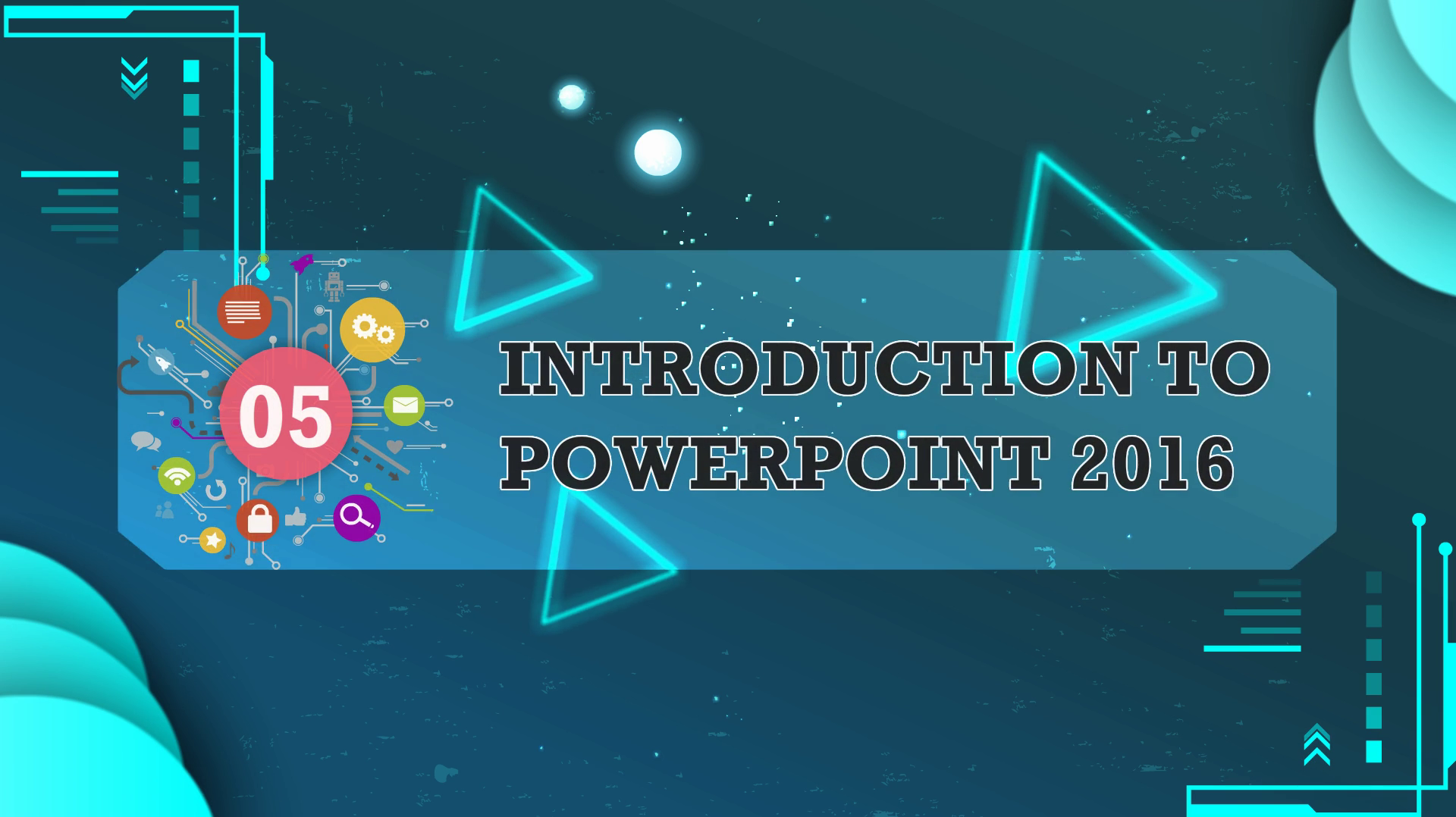 05

INTRODUCTION TO POWERPOINT 2016